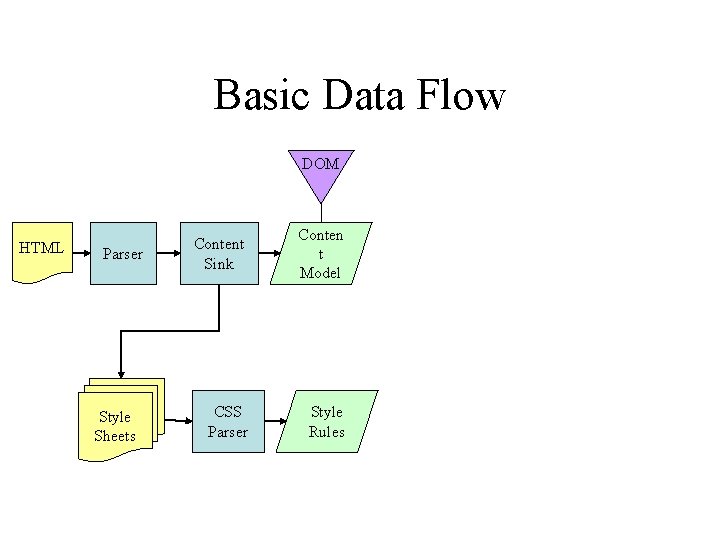 Basic Data Flow

DOM

HTML

Parser

Content Sink

Conten t Model

Style Sheets

CSS Parser

Style Rules